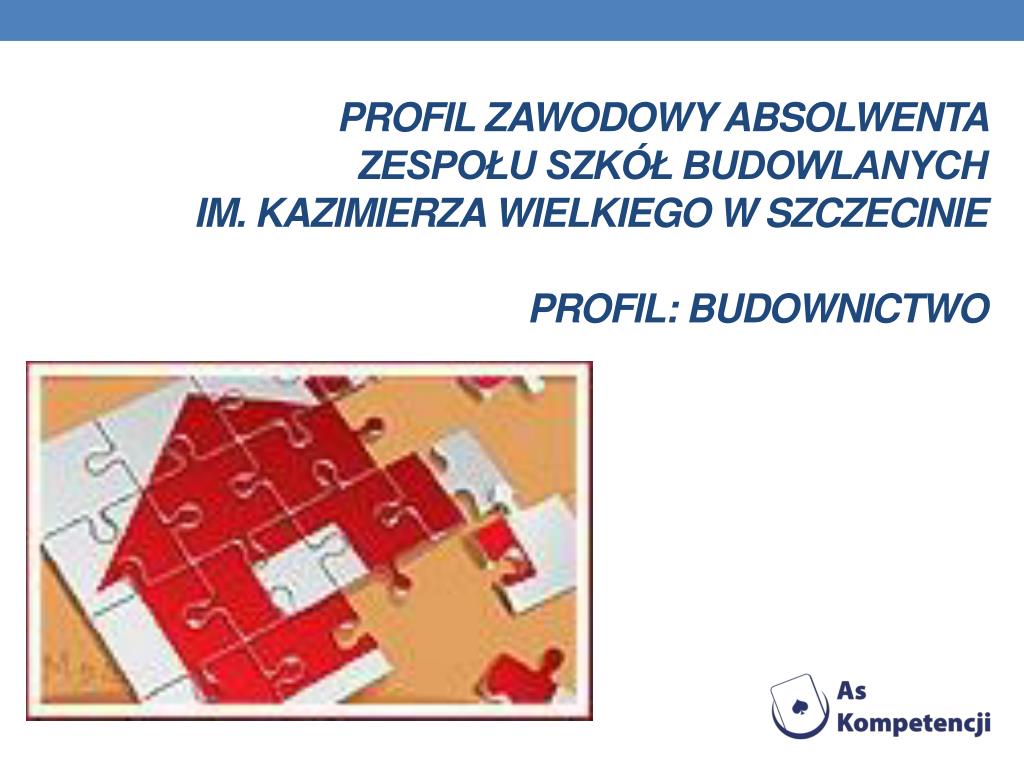 PROFIL ZAWODOWY ABSOLWENTA ZESPOŁU SZKÓŁ BUDOWLANYCH IM. KAZIMIERZA WIELKIEGO W SZCZECINIE

PROFIL: BUDOWNICTWO

As Kompetencji